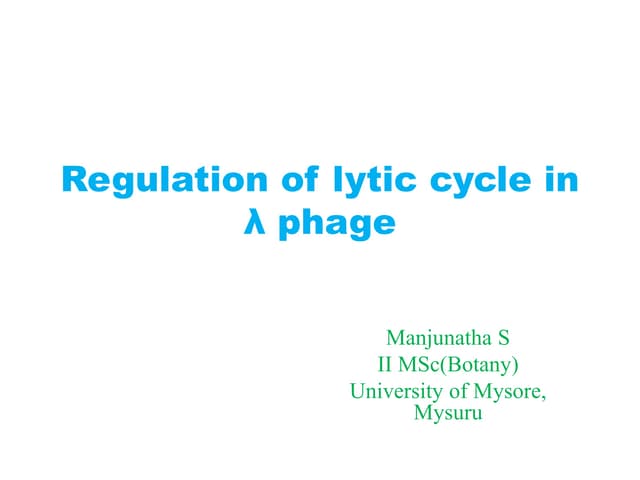 Regulation of lytic cycle in λ phage

Manjunatha S
II MSc(Botany)
University of Mysore, Mysuru